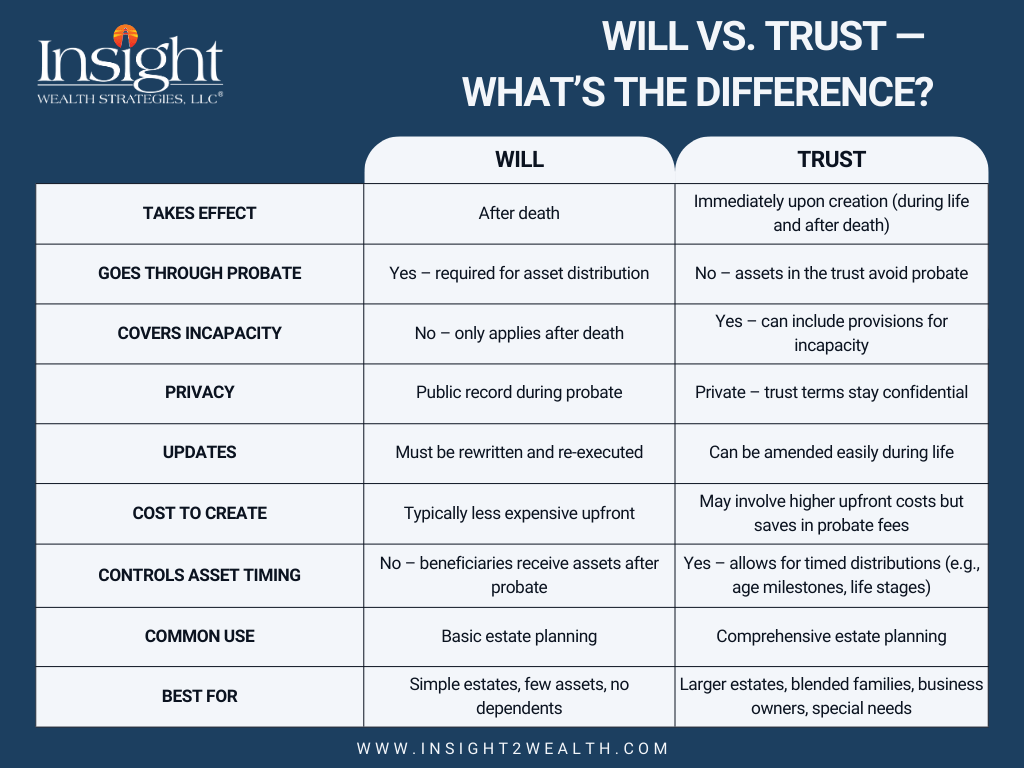 Insight
WEALTH STRATEGIES, LLC®

WILL VS. TRUST — WHAT'S THE DIFFERENCE?

| | WILL | TRUST |
|---|---|---|
| TAKES EFFECT | After death | Immediately upon creation (during life and after death) |
| GOES THROUGH PROBATE | Yes – required for asset distribution | No – assets in the trust avoid probate |
| COVERS INCAPACITY | No – only applies after death | Yes – can include provisions for incapacity |
| PRIVACY | Public record during probate | Private – trust terms stay confidential |
| UPDATES | Must be rewritten and re-executed | Can be amended easily during life |
| COST TO CREATE | Typically less expensive upfront | May involve higher upfront costs but saves in probate fees |
| CONTROLS ASSET TIMING | No – beneficiaries receive assets after probate | Yes – allows for timed distributions (e.g., age milestones, life stages) |
| COMMON USE | Basic estate planning | Comprehensive estate planning |
| BEST FOR | Simple estates, few assets, no dependents | Larger estates, blended families, business owners, special needs |

WWW.INSIGHT2WEALTH.COM